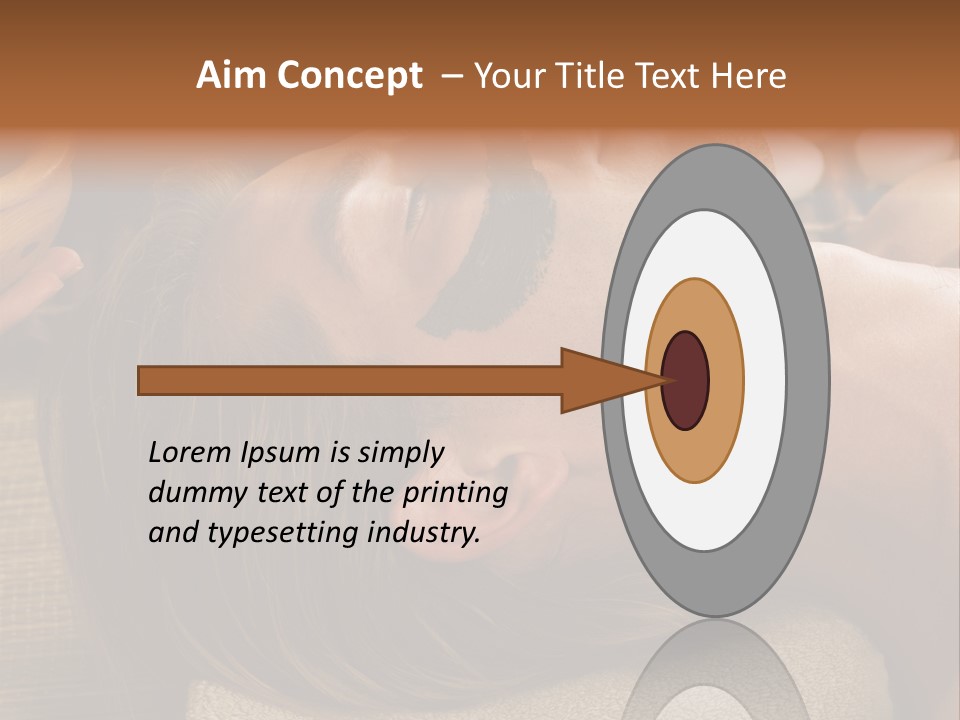 Aim Concept – Your Title Text Here

Lorem Ipsum is simply dummy text of the printing and typesetting industry.